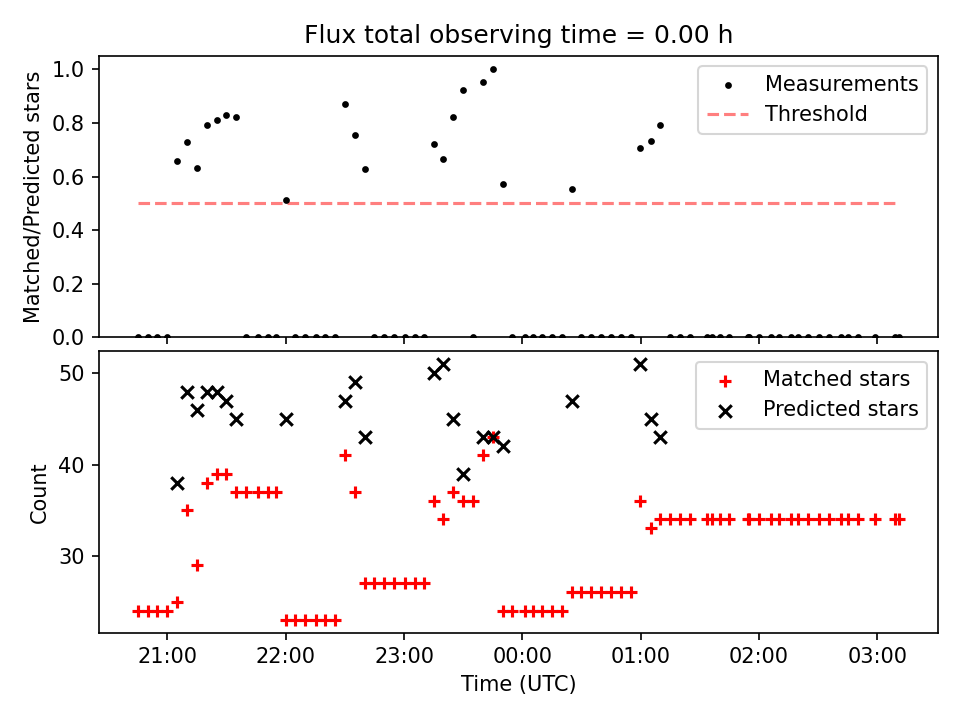 Flux total observing time = 0.00 h

Matched/Predicted stars

1.0
0.8
0.6
0.4
0.2
0.0

Measurements
Threshold

Count

50
40
30

Matched stars
Predicted stars

21:00
22:00
23:00
00:00
01:00
02:00
03:00

Time (UTC)